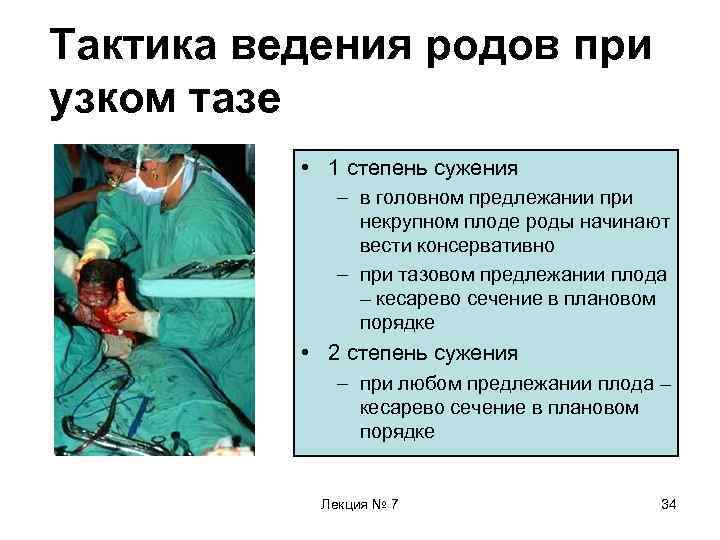 Тактика ведения родов при узком тазе

• 1 степень сужения
– в головном предлежании при некрупном плоде роды начинают вести консервативно
– при тазовом предлежании плода – кесарево сечение в плановом порядке
• 2 степень сужения
– при любом предлежании плода – кесарево сечение в плановом порядке

Лекция № 7

34